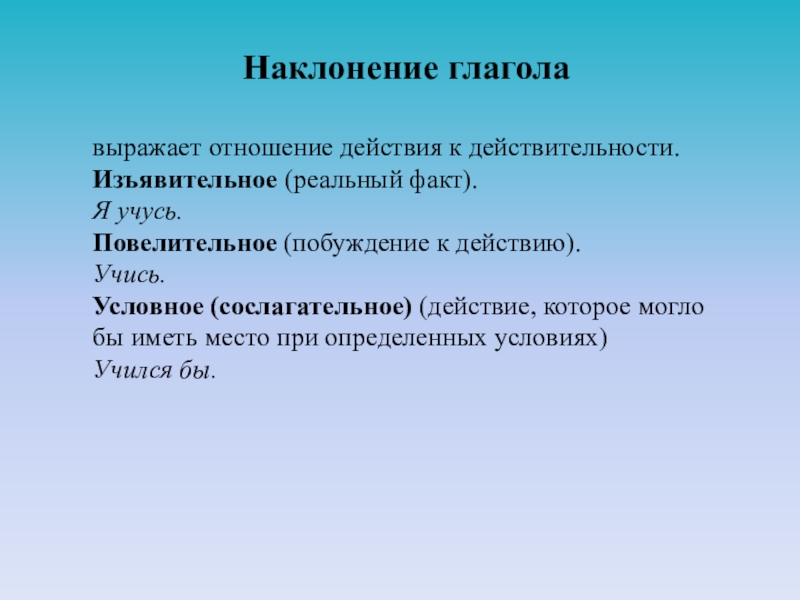 Наклонение глагола

выражает отношение действия к действительности.
Изъявительное (реальный факт).
Я учусь.
Повелительное (побуждение к действию).
Учись.
Условное (сослагательное) (действие, которое могло бы иметь место при определенных условиях)
Учился бы.